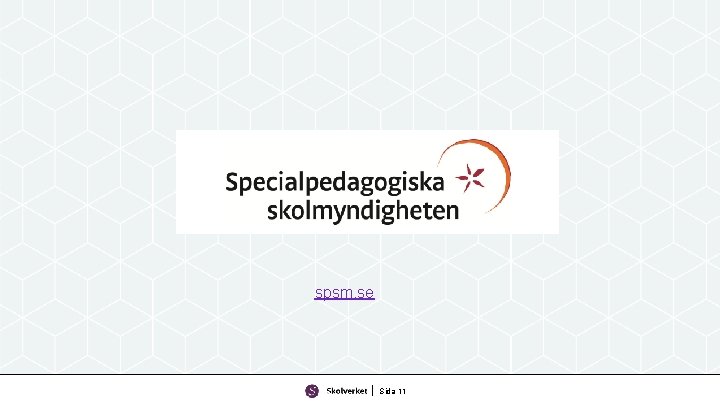 Specialpedagogiska skolmyndigheten

spsm.se

Skolverket | Sida 11